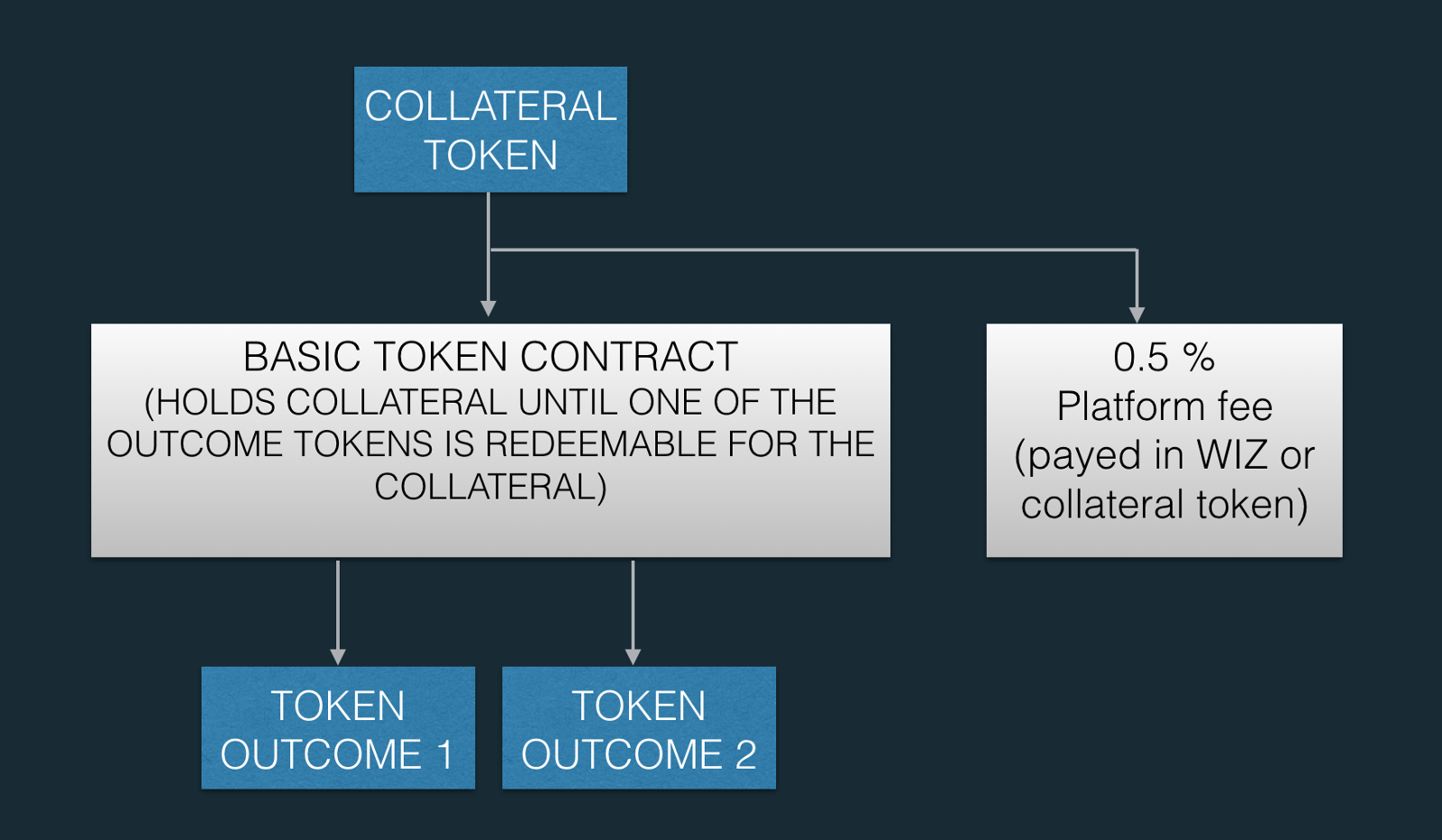 COLLATERAL TOKEN

BASIC TOKEN CONTRACT
(HOLDS COLLATERAL UNTIL ONE OF THE OUTCOME TOKENS IS REDEEMABLE FOR THE COLLATERAL)

0.5 %
Platform fee
(payed in WIZ or collateral token)

TOKEN OUTCOME 1

TOKEN OUTCOME 2